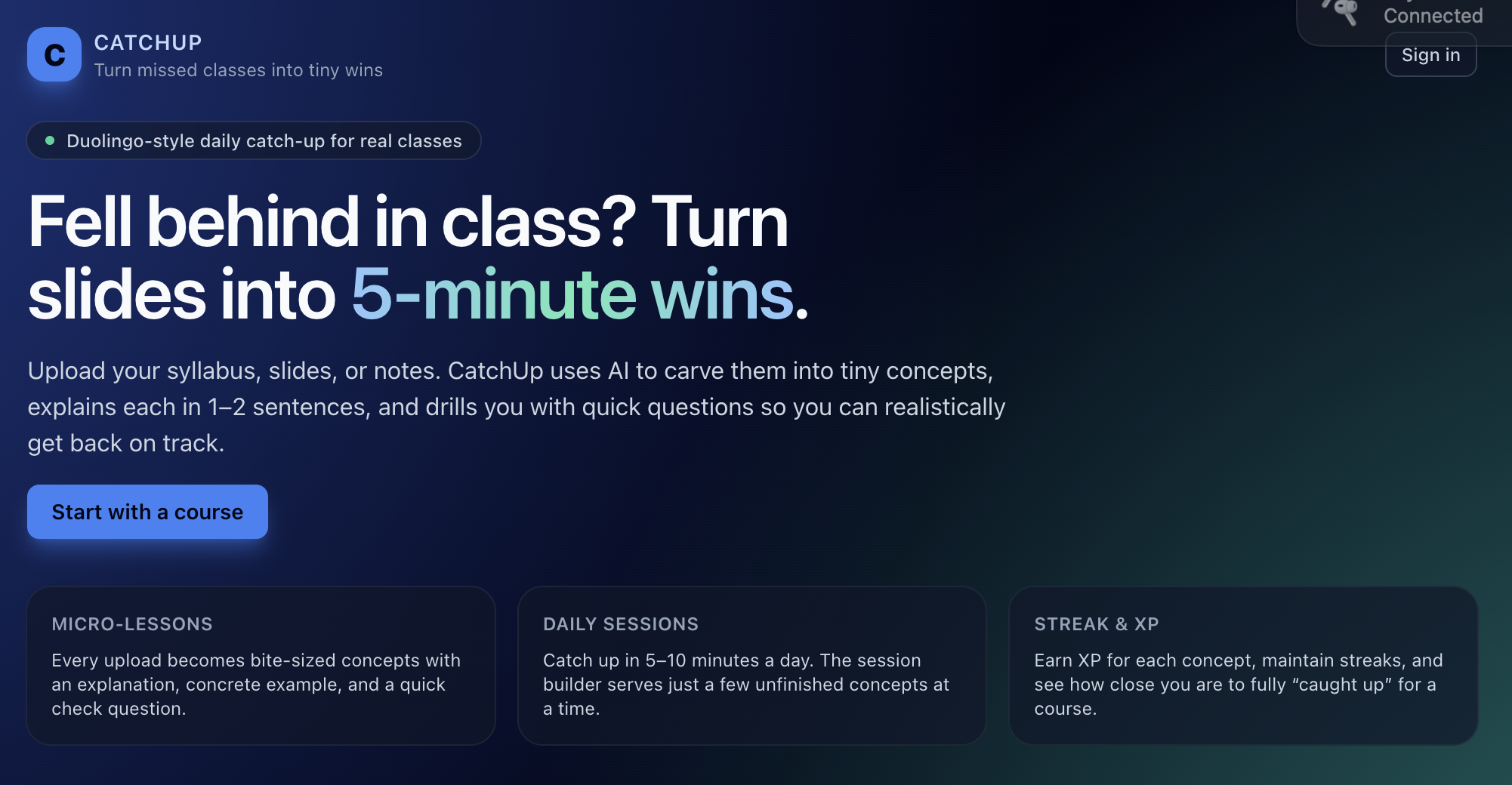 C CATCHUP
Turn missed classes into tiny wins

Connected

Sign in

Duolingo-style daily catch-up for real classes

Fell behind in class? Turn slides into 5-minute wins.

Upload your syllabus, slides, or notes. CatchUp uses AI to carve them into tiny concepts, explains each in 1–2 sentences, and drills you with quick questions so you can realistically get back on track.

Start with a course

MICRO-LESSONS
Every upload becomes bite-sized concepts with an explanation, concrete example, and a quick check question.

DAILY SESSIONS
Catch up in 5–10 minutes a day. The session builder serves just a few unfinished concepts at a time.

STREAK & XP
Earn XP for each concept, maintain streaks, and see how close you are to fully “caught up” for a course.